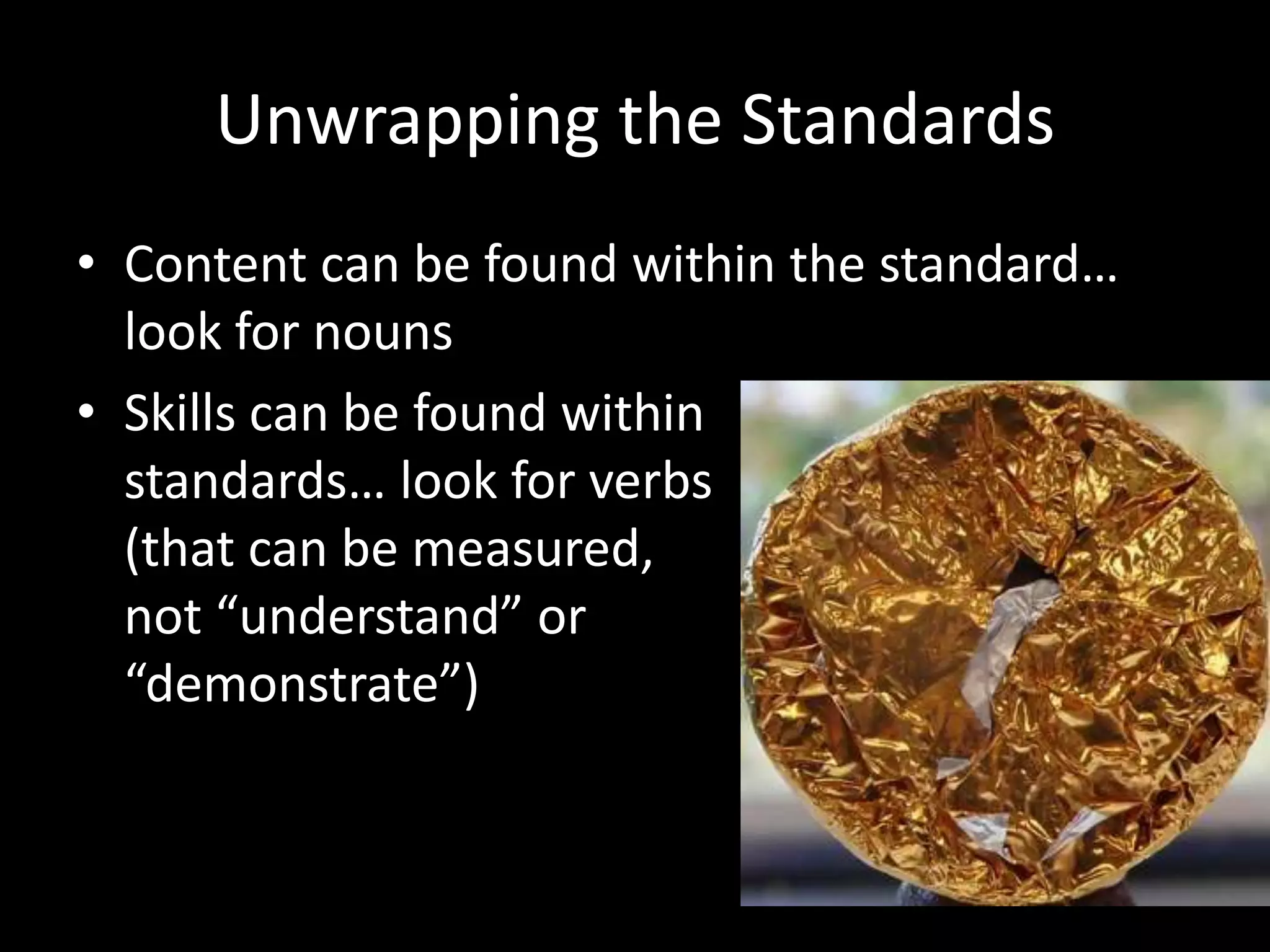 Unwrapping the Standards

• Content can be found within the standard… look for nouns

• Skills can be found within standards… look for verbs (that can be measured, not “understand” or “demonstrate”)